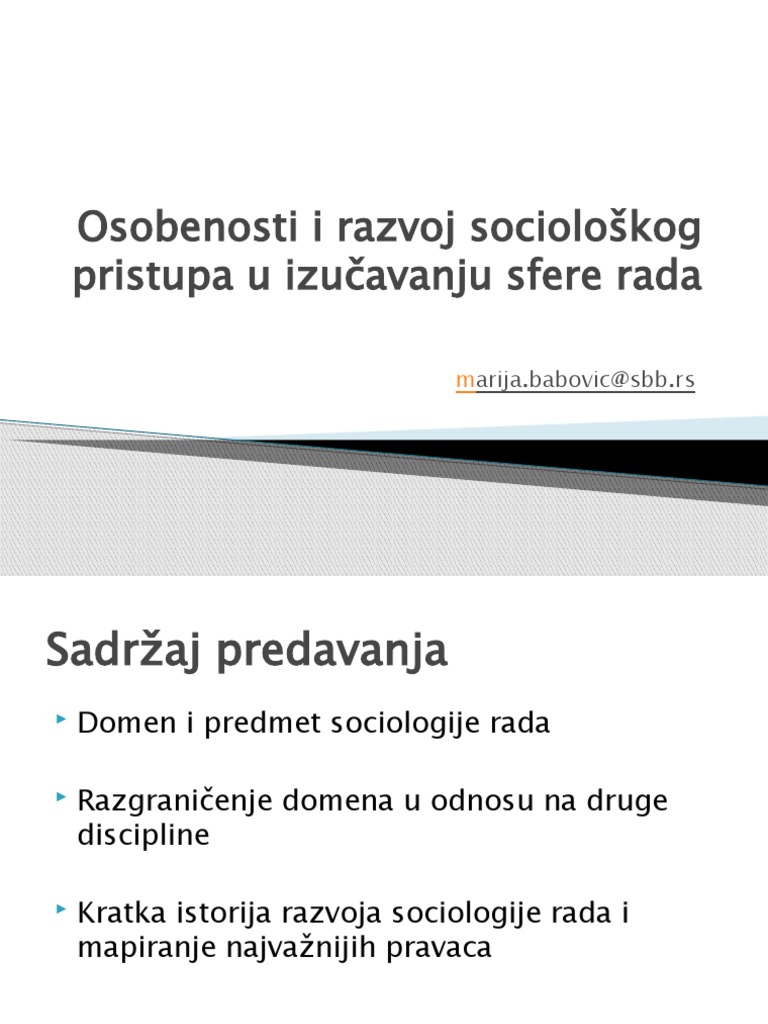 Osobenosti i razvoj sociološkog pristupa u izučavanju sfere rada

marija.babovic@sbb.rs

Sadržaj predavanja

Domen i predmet sociologije rada

Razgraničenje domena u odnosu na druge discipline

Kratka istorija razvoja sociologije rada i mapiranje najvažnijih pravaca